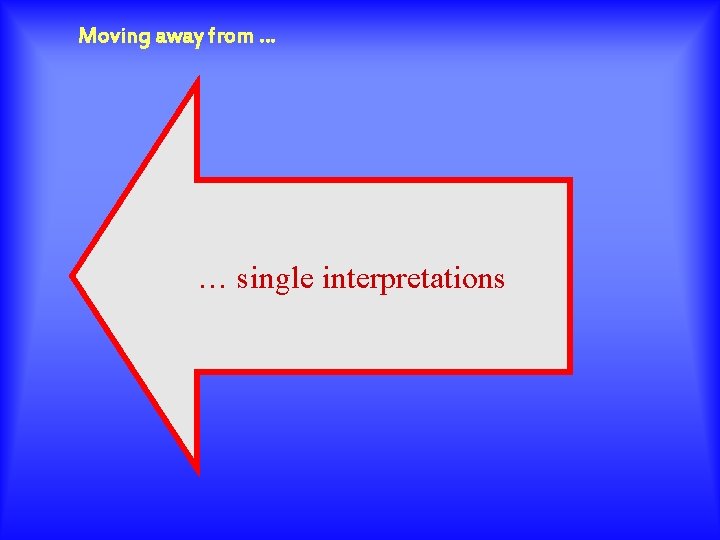 Moving away from …

… single interpretations